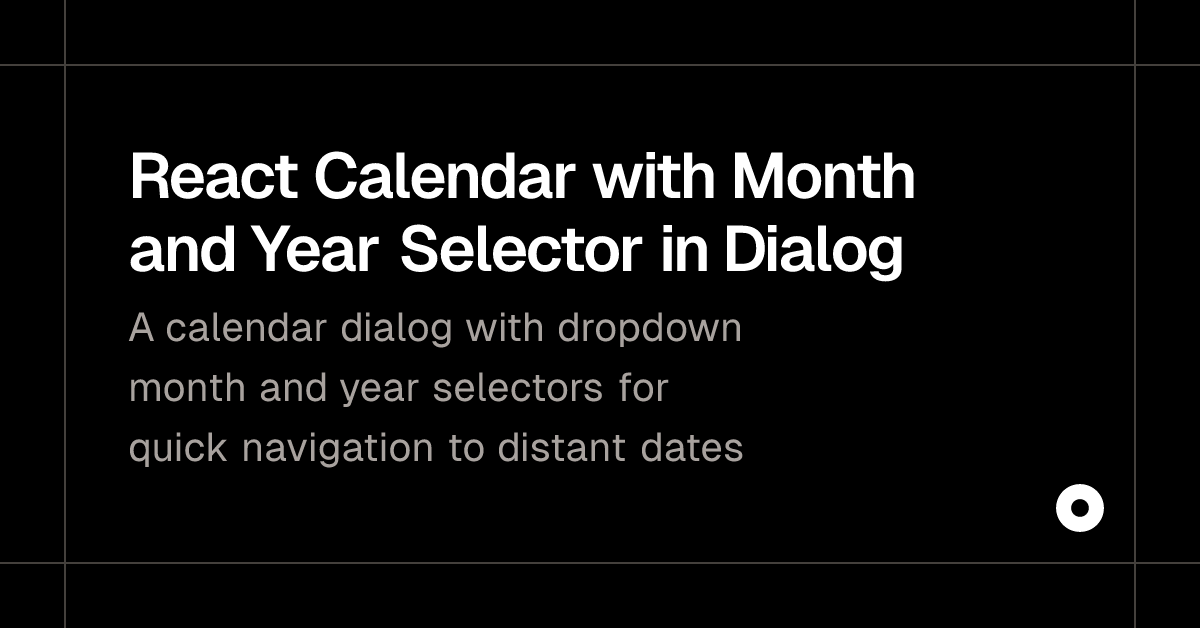 React Calendar with Month and Year Selector in Dialog

A calendar dialog with dropdown month and year selectors for quick navigation to distant dates